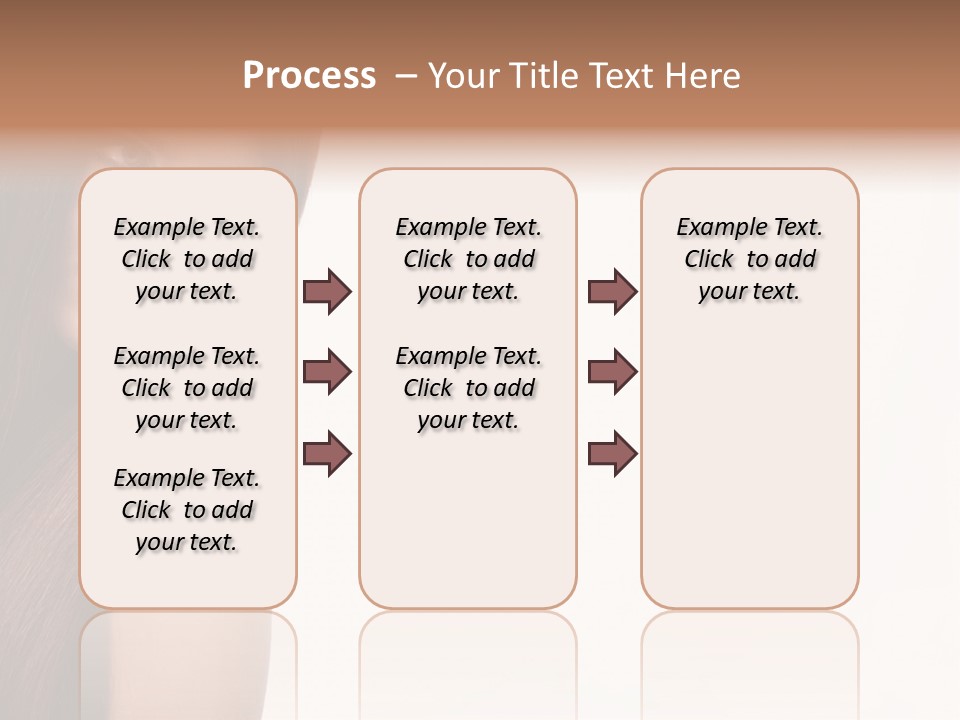 Process – Your Title Text Here

Example Text. Click to add your text.

Example Text. Click to add your text.

Example Text. Click to add your text.

Example Text. Click to add your text.

Example Text. Click to add your text.

Example Text. Click to add your text.